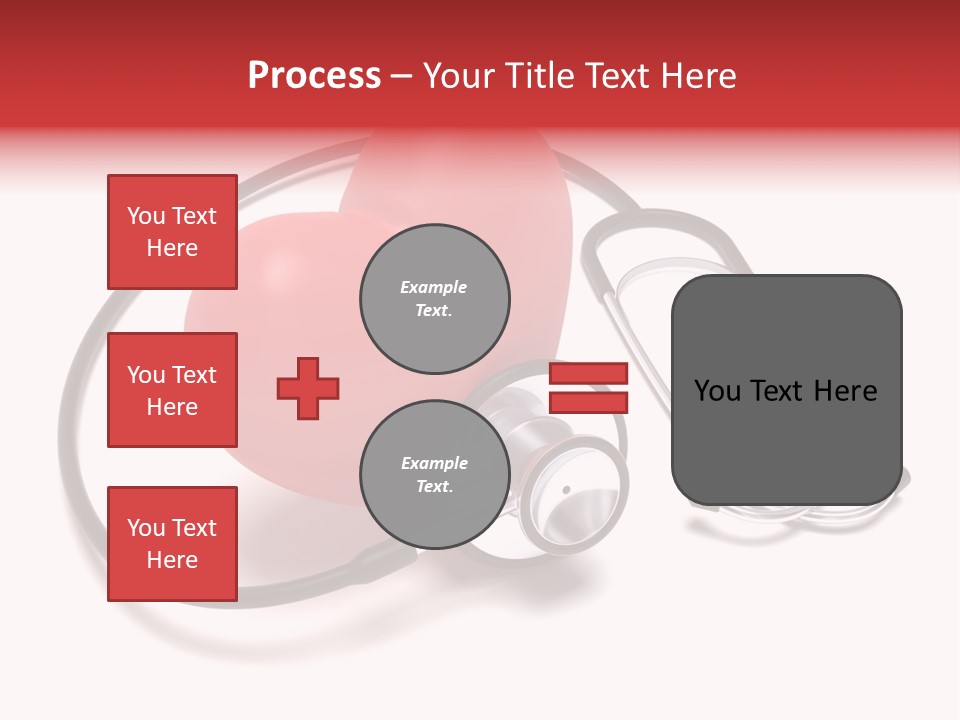 Process – Your Title Text Here

You Text Here

You Text Here

You Text Here

Example Text.

Example Text.

You Text Here